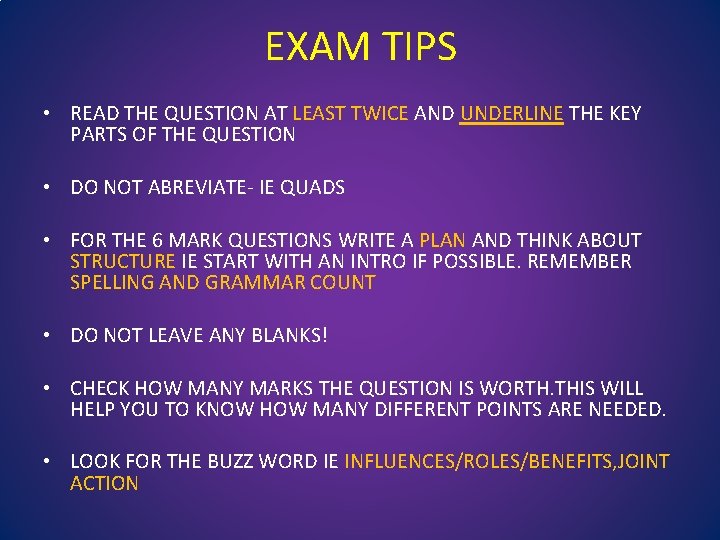 EXAM TIPS

• READ THE QUESTION AT LEAST TWICE AND UNDERLINE THE KEY PARTS OF THE QUESTION

• DO NOT ABREVIATE- IE QUADS

• FOR THE 6 MARK QUESTIONS WRITE A PLAN AND THINK ABOUT STRUCTURE IE START WITH AN INTRO IF POSSIBLE. REMEMBER SPELLING AND GRAMMAR COUNT

• DO NOT LEAVE ANY BLANKS!

• CHECK HOW MANY MARKS THE QUESTION IS WORTH.THIS WILL HELP YOU TO KNOW HOW MANY DIFFERENT POINTS ARE NEEDED.

• LOOK FOR THE BUZZ WORD IE INFLUENCES/ROLES/BENEFITS,JOINT ACTION